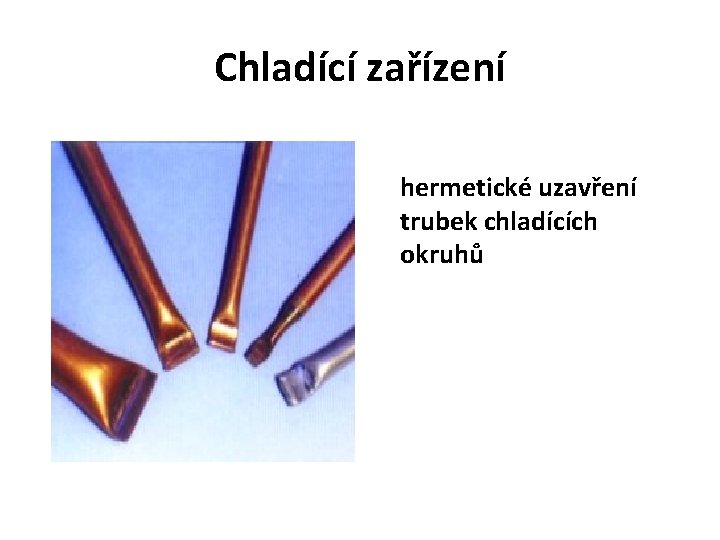 Chladící zařízení

hermetické uzavření trubek chladících okruhů